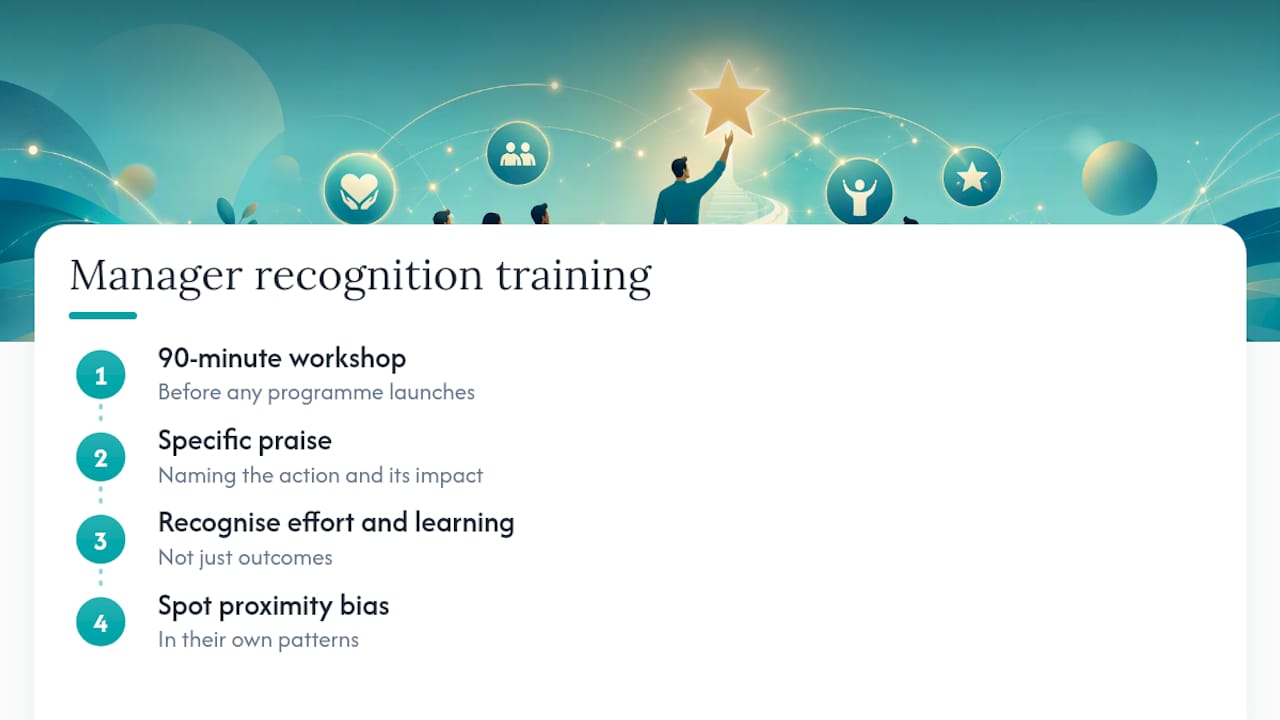 Manager recognition training

1
90-minute workshop
Before any programme launches

2
Specific praise
Naming the action and its impact

3
Recognise effort and learning
Not just outcomes

4
Spot proximity bias
In their own patterns